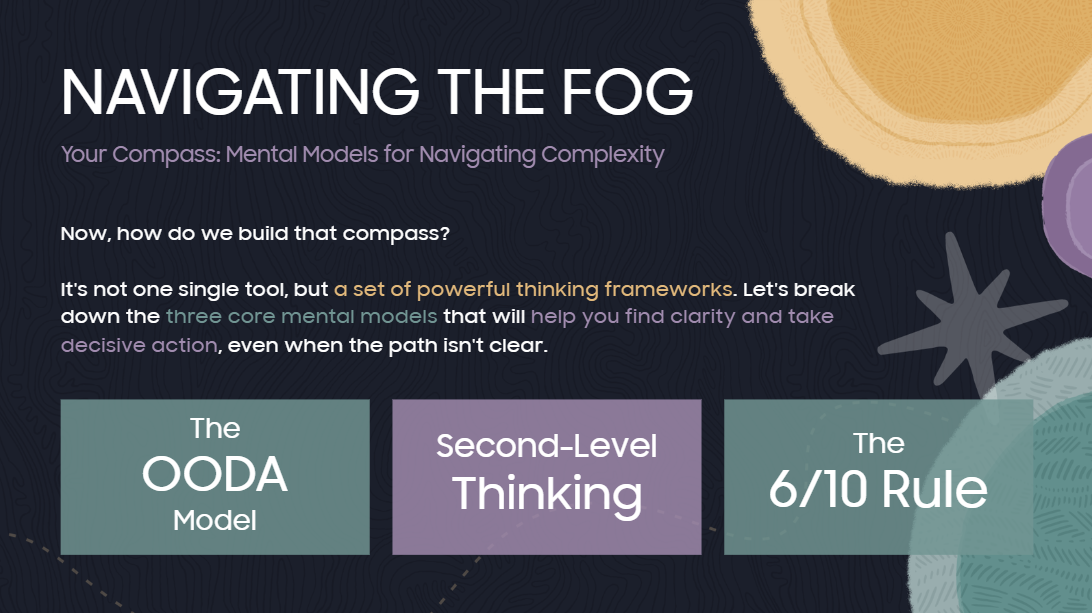 NAVIGATING THE FOG

Your Compass: Mental Models for Navigating Complexity

Now, how do we build that compass?

It's not one single tool, but a set of powerful thinking frameworks. Let's break down the three core mental models that will help you find clarity and take decisive action, even when the path isn't clear.

The OODA Model

Second-Level Thinking

The 6/10 Rule